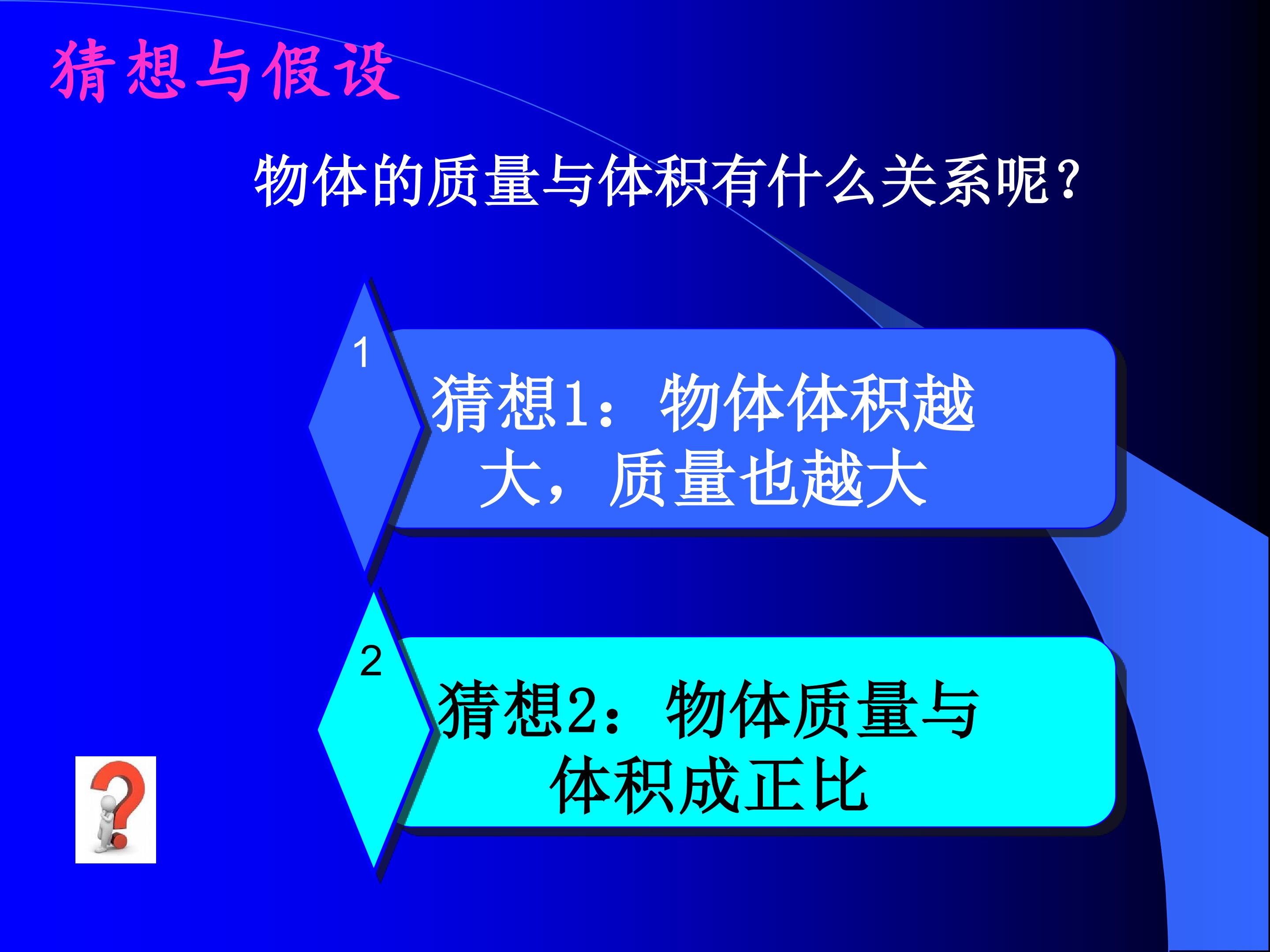 猜想与假设

物体的质量与体积有什么关系呢?

1

猜想1:物体体积越大,质量也越大

2

猜想2:物体质量与体积成正比